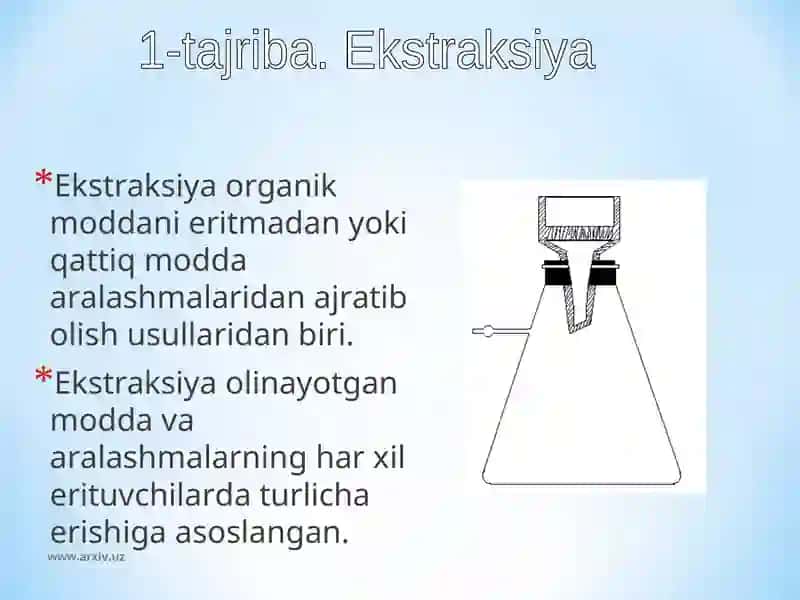 1-tajriba. Ekstraksiya

*Ekstraksiya organik moddani eritmadan yoki qattiq modda aralashmalaridan ajratib olish usullaridan biri.

*Ekstraksiya olinayotgan modda va aralashmalarning har xil erituvchilarda turlicha erishiga asoslangan.

www.arxiv.uz